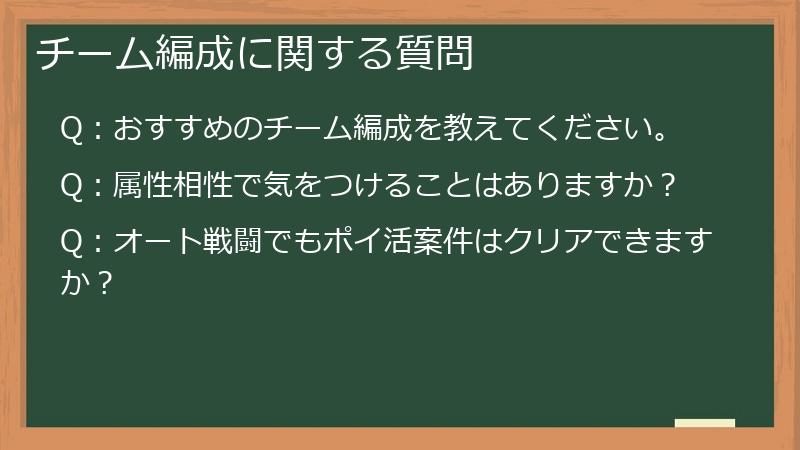 チーム編成に関する質問

Q：おすすめのチーム編成を教えてください。

Q：属性相性で気をつけることはありますか？

Q：オート戦闘でもポイ活案件はクリアできますか？